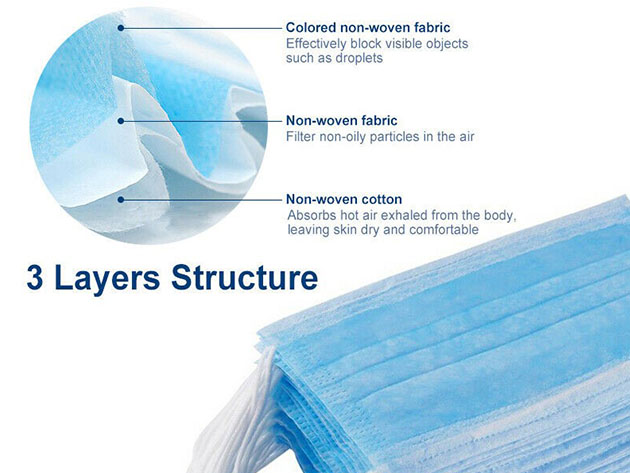 Colored non-woven fabric
Effectively block visible objects such as droplets

Non-woven fabric
Filter non-oily particles in the air

Non-woven cotton
Absorbs hot air exhaled from the body, leaving skin dry and comfortable

3 Layers Structure